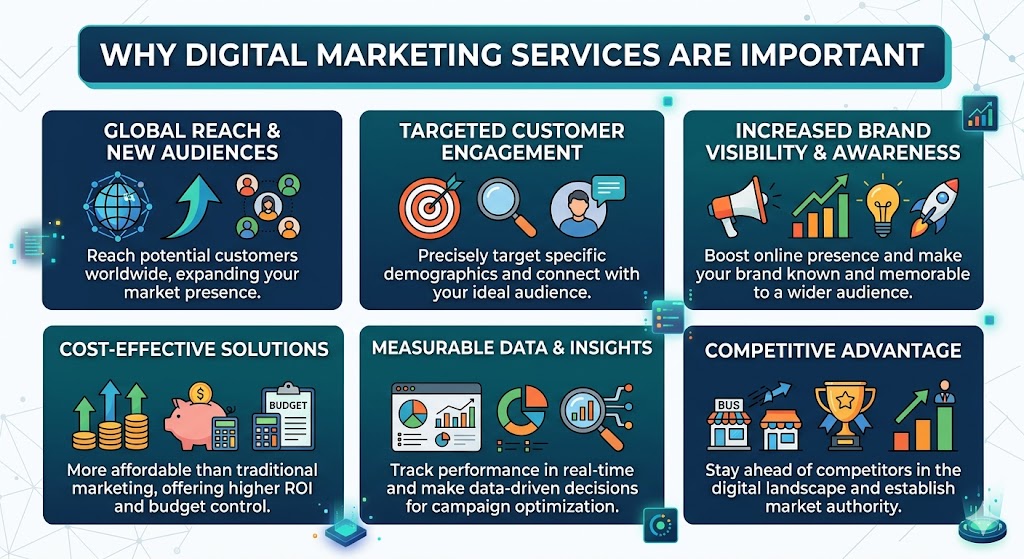 WHY DIGITAL MARKETING SERVICES ARE IMPORTANT

GLOBAL REACH & NEW AUDIENCES

Reach potential customers worldwide, expanding your market presence.

TARGETED CUSTOMER ENGAGEMENT

Precisely target specific demographics and connect with your ideal audience.

INCREASED BRAND VISIBILITY & AWARENESS

Boost online presence and make your brand known and memorable to a wider audience.

COST-EFFECTIVE SOLUTIONS

$

BUDGET

More affordable than traditional marketing, offering higher ROI and budget control.

MEASURABLE DATA & INSIGHTS

Track performance in real-time and make data-driven decisions for campaign optimization.

COMPETITIVE ADVANTAGE

BUS

Stay ahead of competitors in the digital landscape and establish market authority.